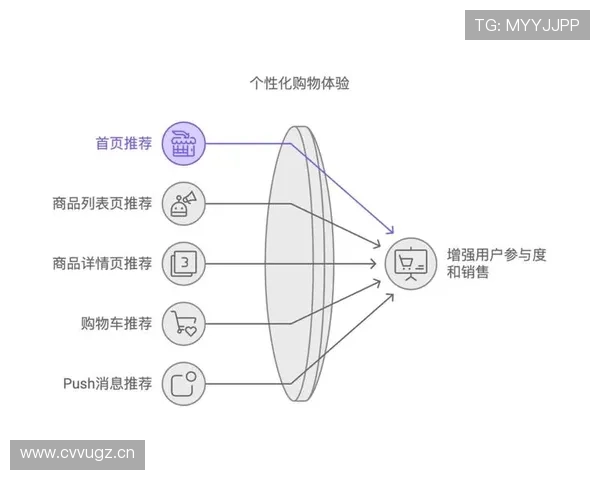 TG: MYYJJPP

个性化购物体验

首页推荐

商品列表页推荐

商品详情页推荐

购物车推荐

Push消息推荐

3

增强用户参与度和销售

www.cvvugz.cn